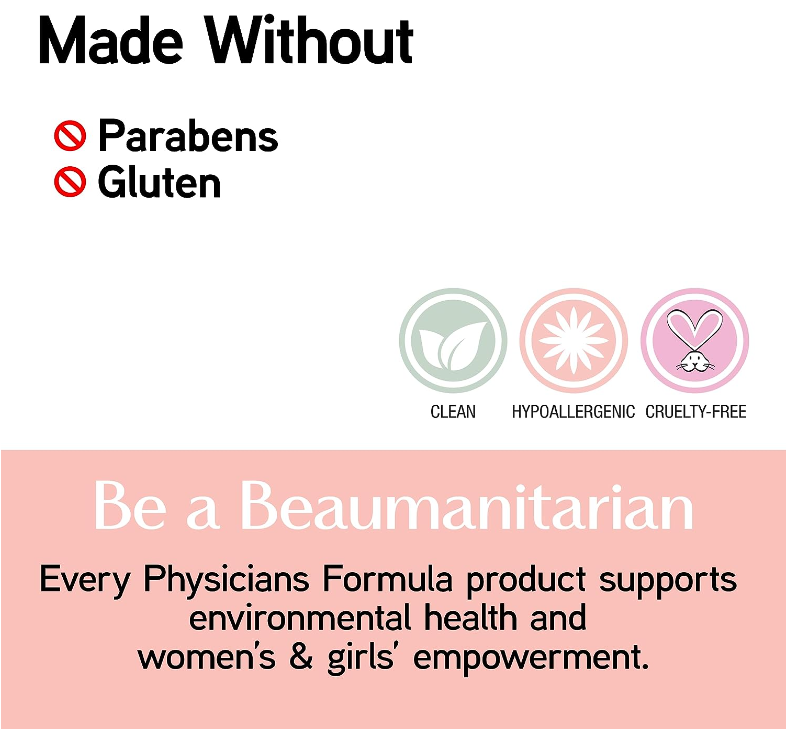 Made Without

Parabens
Gluten

CLEAN HYPOALLERGENIC CRUELTY-FREE

Be a Beaumanitarian

Every Physicians Formula product supports environmental health and women's & girls' empowerment.